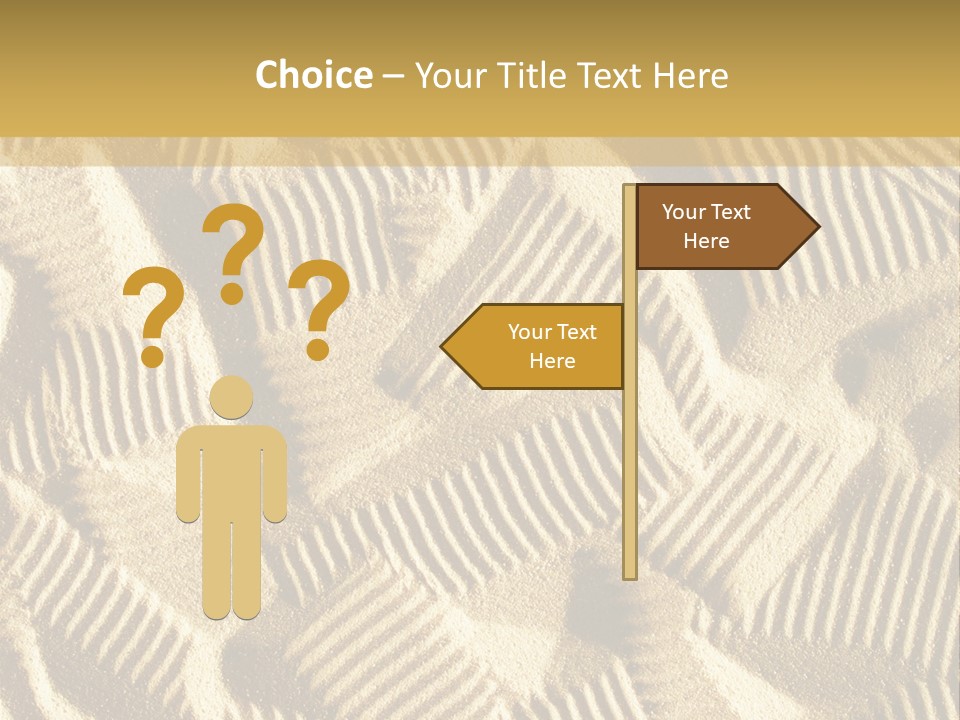 Choice – Your Title Text Here

? ? ?

Your Text Here

Your Text Here